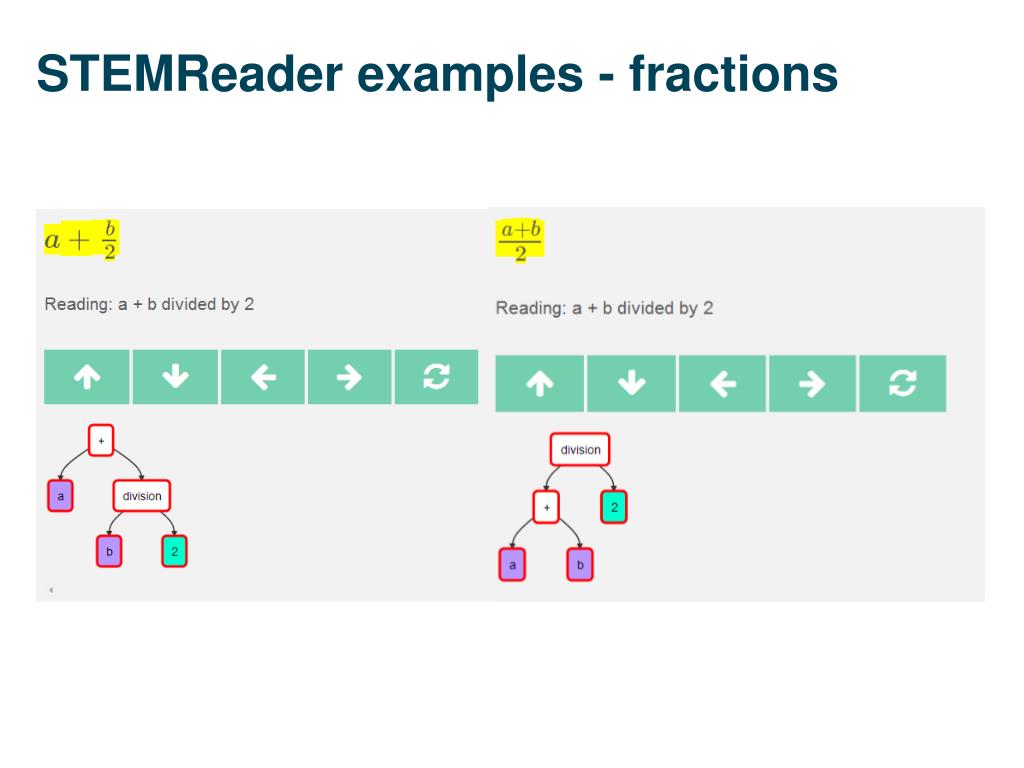 STEMReader examples - fractions

$a + \frac{b}{2}$

Reading: a + b divided by 2

+

a

division

b

2

$\frac{a+b}{2}$

Reading: a + b divided by 2

division

+

2

a

b